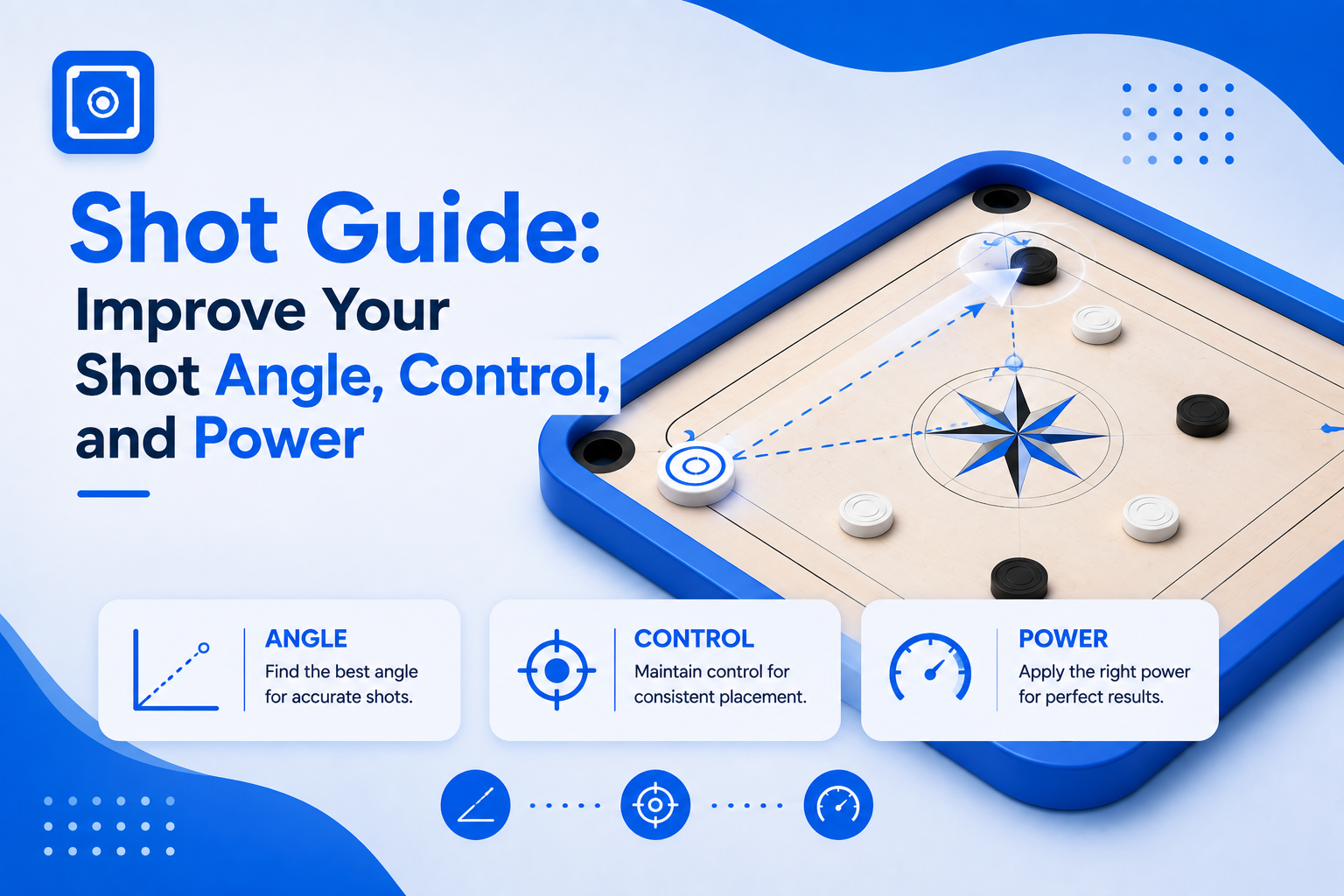 Shot Guide:
Improve Your Shot Angle, Control, and Power

ANGLE
Find the best angle for accurate shots.

CONTROL
Maintain control for consistent placement.

POWER
Apply the right power for perfect results.